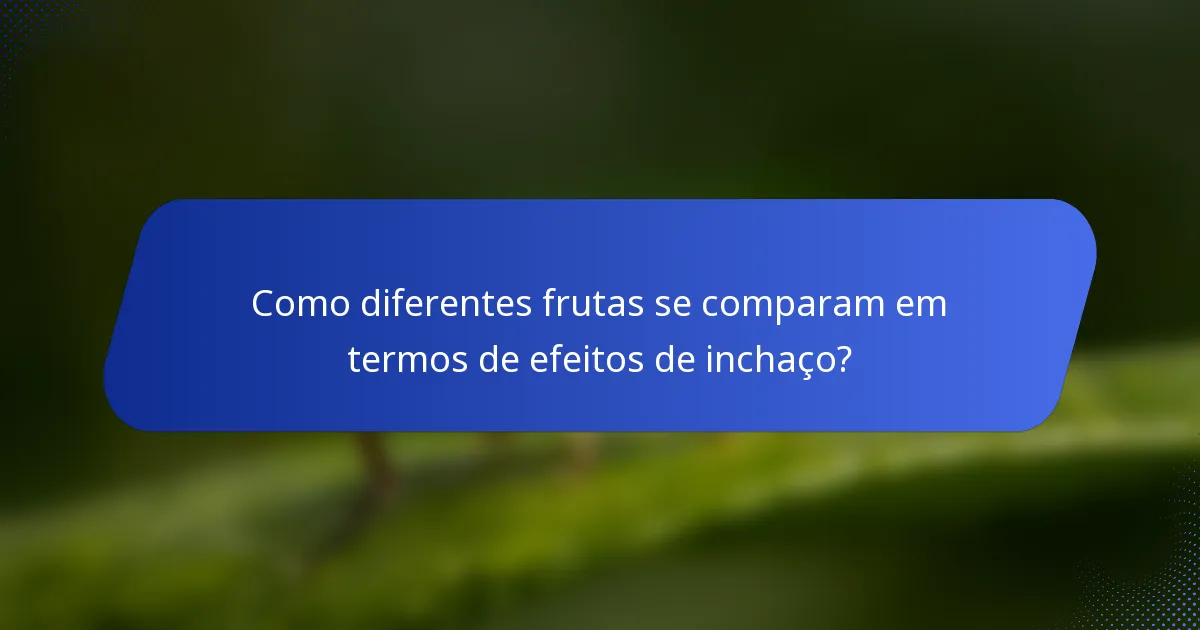 Como diferentes frutas se comparam em termos de efeitos de inchaço?